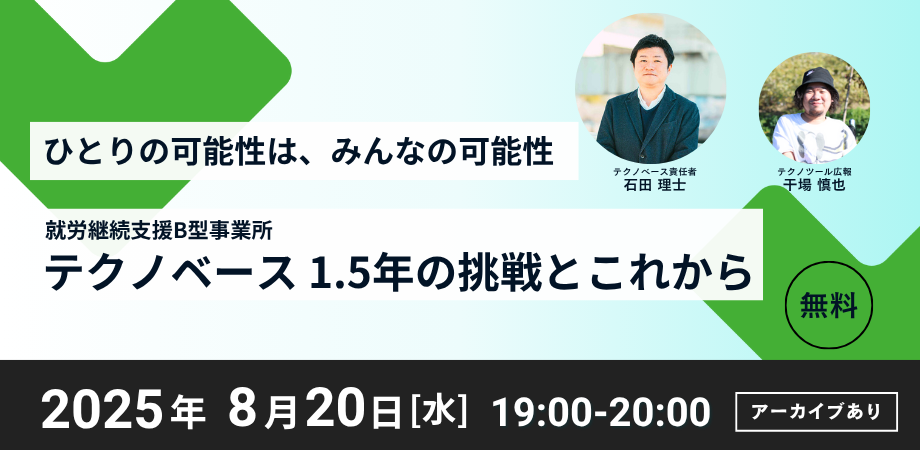 ひとりの可能性は、みんなの可能性

テクノベース責任者
石田 理士

テクノツール広報
干場 慎也

就労継続支援B型事業所
テクノベース 1.5年の挑戦とこれから

無料

2025年 8月20日[水] 19:00-20:00

アーカイブあり